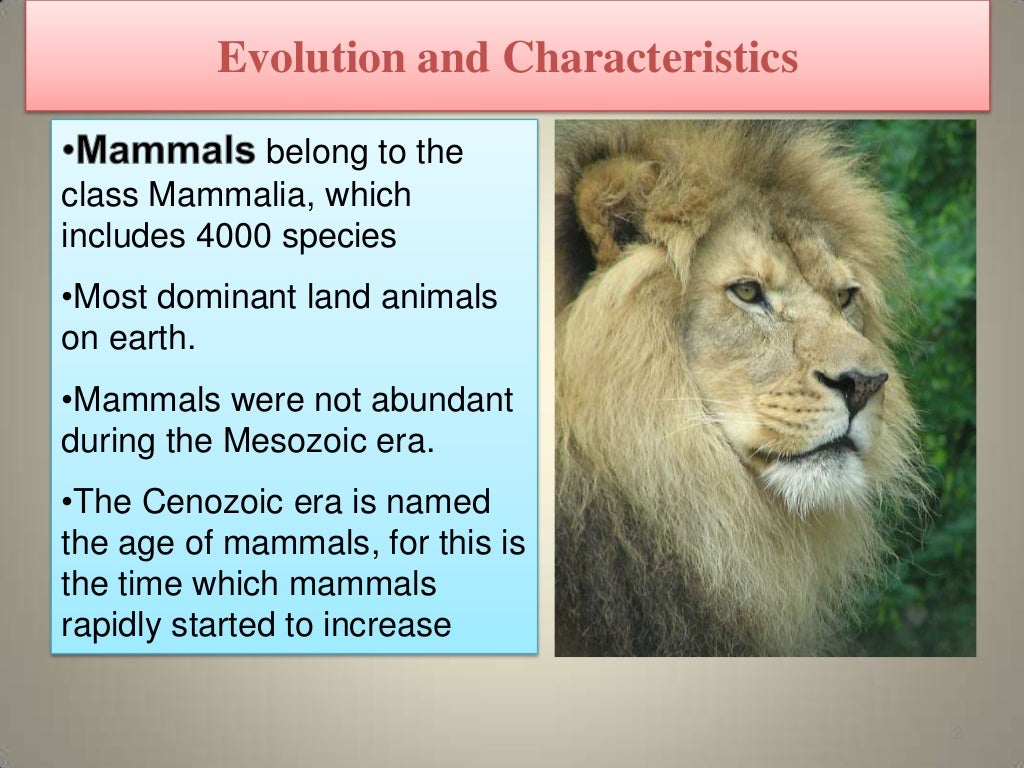 Evolution and Characteristics

•Mammals belong to the class Mammalia, which includes 4000 species

•Most dominant land animals on earth.

•Mammals were not abundant during the Mesozoic era.

•The Cenozoic era is named the age of mammals, for this is the time which mammals rapidly started to increase

2